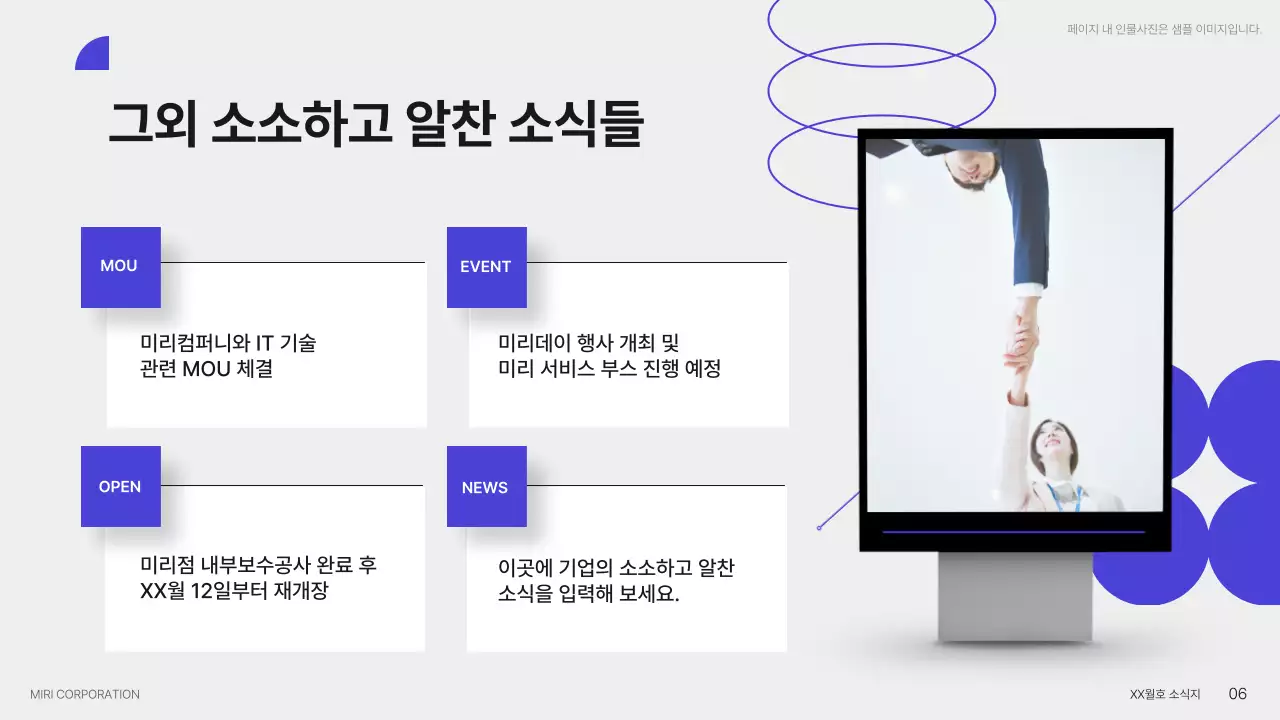 페이지 내 인물사진은 샘플 이미지입니다.

그외 소소하고 알찬 소식들

MOU

미리컴퍼니와 IT 기술 관련 MOU 체결

EVENT

미리데이 행사 개최 및 미리 서비스 부스 진행 예정

OPEN

미리점 내부보수공사 완료 후 XX월 12일부터 재개장

NEWS

이곳에 기업의 소소하고 알찬 소식을 입력해 보세요.

MIRI CORPORATION

XX월호 소식지 06